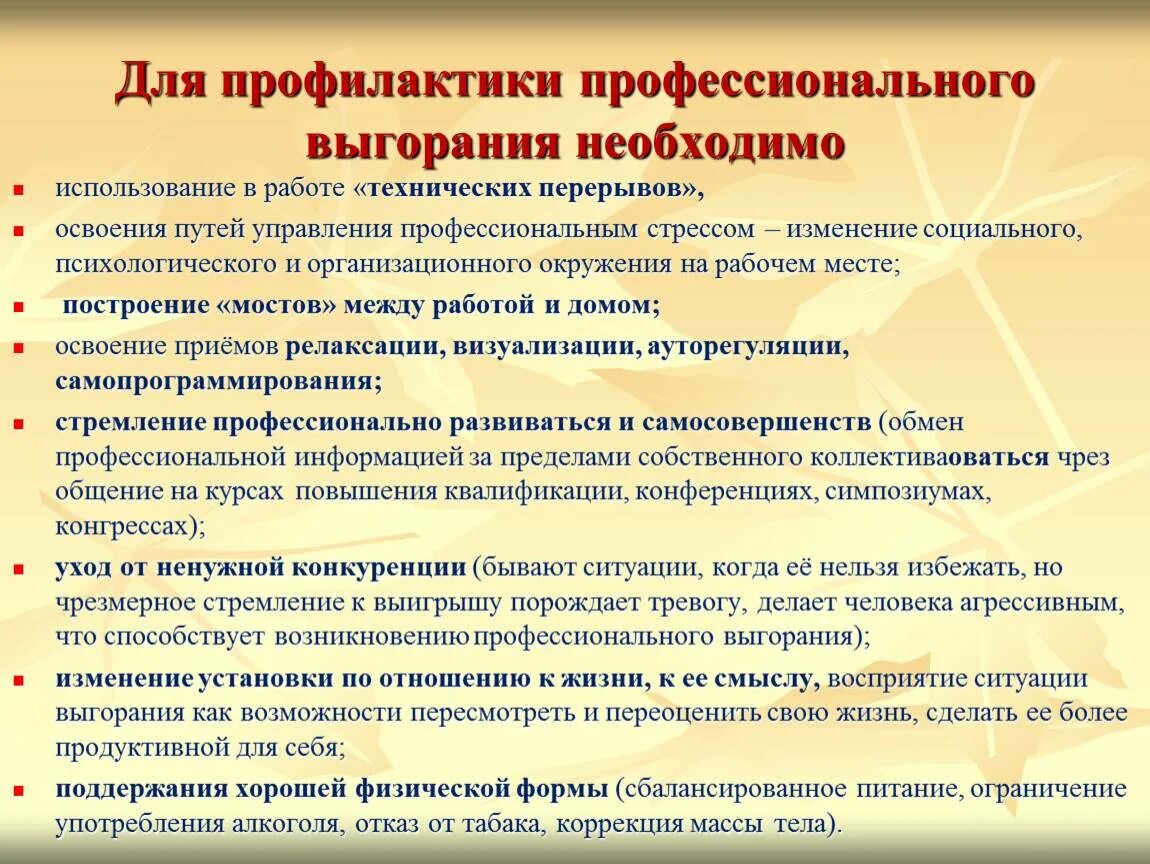 Для профилактики профессионального выгорания необходимо

- использование в работе «технических перерывов»,
- освоения путей управления профессиональным стрессом – изменение социального, психологического и организационного окружения на рабочем месте;
- построение «мостов» между работой и домом;
- освоение приёмов релаксации, визуализации, ауторегуляции, самопрограммирования;
- стремление профессионально развиваться и самосовершенств (обмен профессиональной информацией за пределами собственного коллективаоваться чрез общение на курсах повышения квалификации, конференциях, симпозиумах, конгрессах);
- уход от ненужной конкуренции (бывают ситуации, когда её нельзя избежать, но чрезмерное стремление к выигрышу порождает тревогу, делает человека агрессивным, что способствует возникновению профессионального выгорания);
- изменение установки по отношению к жизни, к ее смыслу, восприятие ситуации выгорания как возможности пересмотреть и переоценить свою жизнь, сделать ее более продуктивной для себя;
- поддержания хорошей физической формы (сбалансированное питание, ограничение употребления алкоголя, отказ от табака, коррекция массы тела).